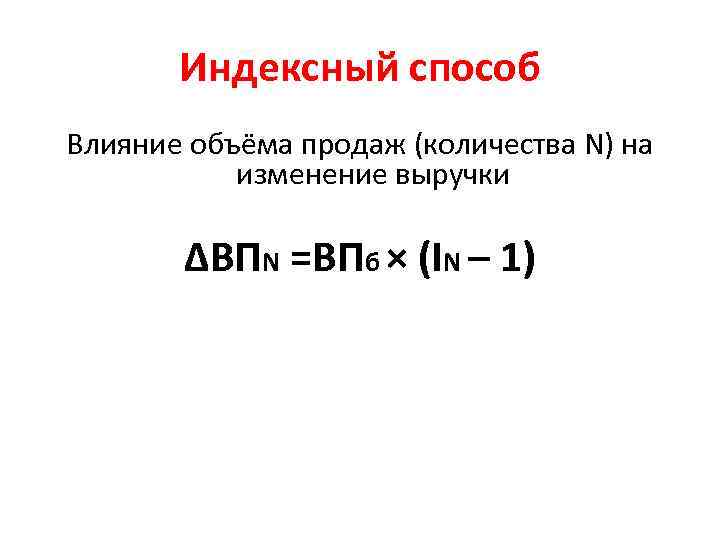 Индексный способ

Влияние объёма продаж (количества N) на изменение выручки

$\Delta ВП_N = ВП_б \times (I_N - 1)$